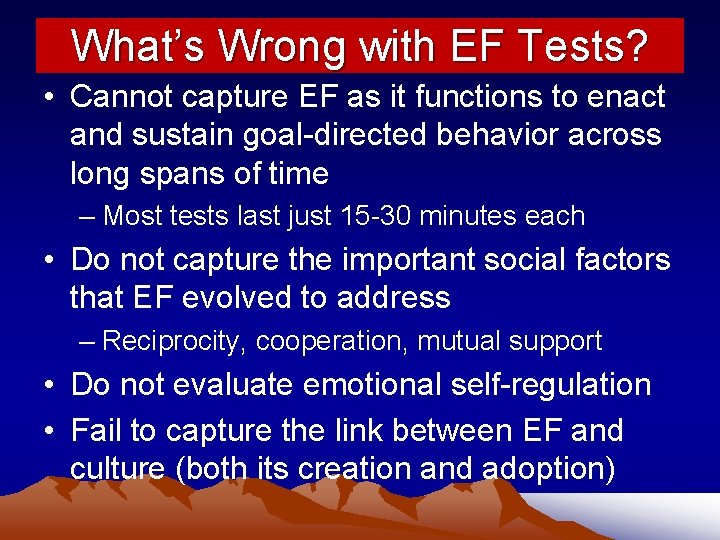 What's Wrong with EF Tests?

• Cannot capture EF as it functions to enact and sustain goal-directed behavior across long spans of time

– Most tests last just 15-30 minutes each

• Do not capture the important social factors that EF evolved to address

– Reciprocity, cooperation, mutual support

• Do not evaluate emotional self-regulation

• Fail to capture the link between EF and culture (both its creation and adoption)